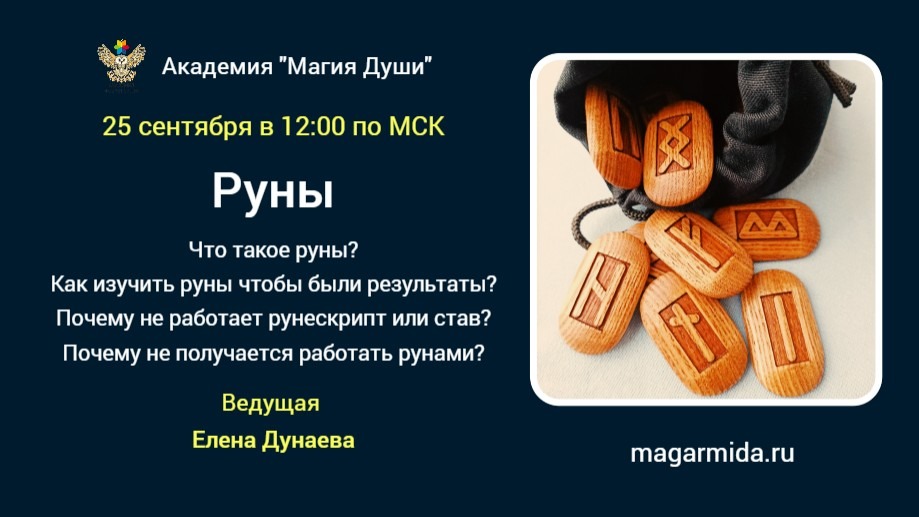 Академия "Магия Души"

25 сентября в 12:00 по МСК

Руны

Что такое руны?
Как изучить руны чтобы были результаты?
Почему не работает рунескрипт или став?
Почему не получается работать рунами?

Ведущая
Елена Дунаева

magarmida.ru